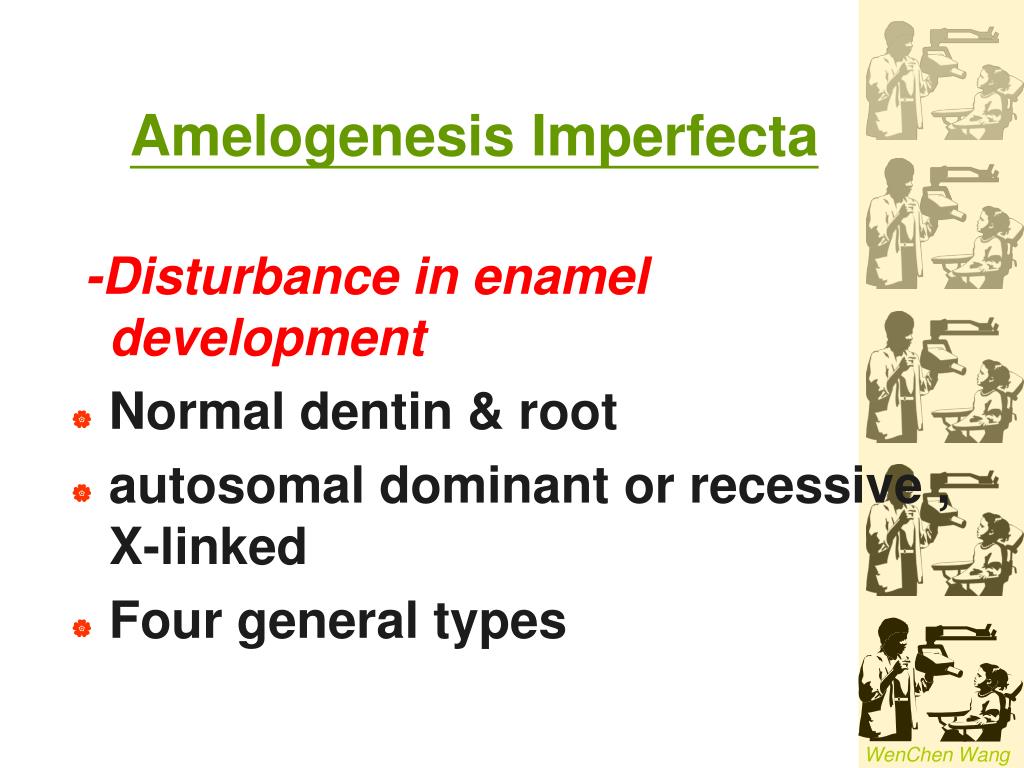 Amelogenesis Imperfecta

-Disturbance in enamel development

Normal dentin & root

autosomal dominant or recessive , X-linked

Four general types

WenChen Wang